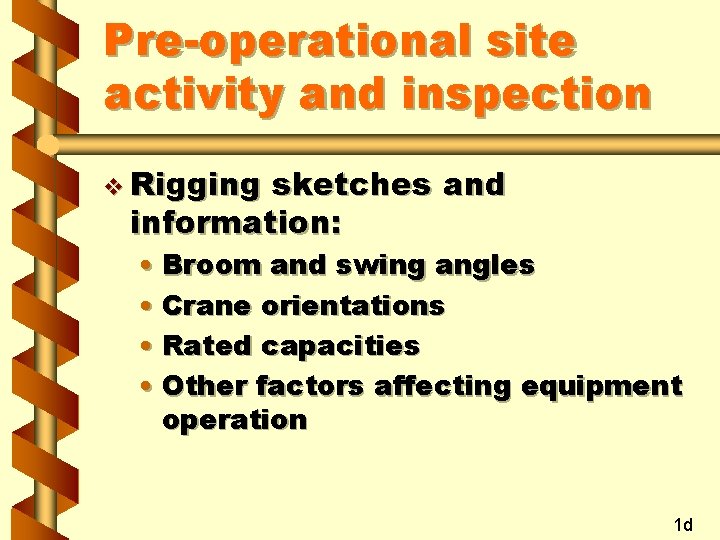 Pre-operational site activity and inspection

❖ Rigging sketches and information:
• Broom and swing angles
• Crane orientations
• Rated capacities
• Other factors affecting equipment operation

1d